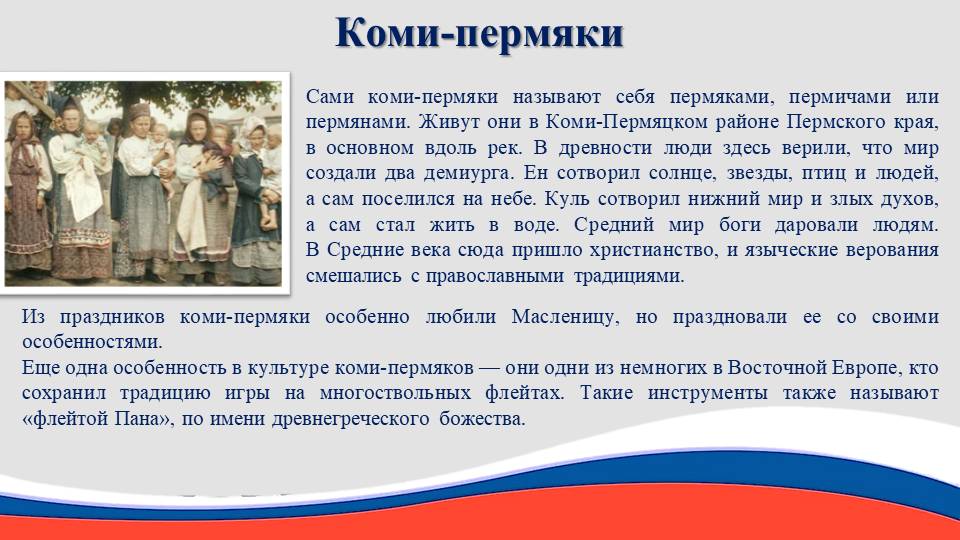 Коми-пермяки

Сами коми-пермяки называют себя пермяками, пермичами или пермянами. Живут они в Коми-Пермяцком районе Пермского края, в основном вдоль рек. В древности люди здесь верили, что мир создали два демиурга. Ен сотворил солнце, звезды, птиц и людей, а сам поселился на небе. Куль сотворил нижний мир и злых духов, а сам стал жить в воде. Средний мир боги даровали людям. В Средние века сюда пришло христианство, и языческие верования смешались с православными традициями.

Из праздников коми-пермяки особенно любили Масленицу, но праздновали ее со своими особенностями.
Еще одна особенность в культуре коми-пермяков — они одни из немногих в Восточной Европе, кто сохранил традицию игры на многоствольных флейтах. Такие инструменты также называют «флейтой Пана», по имени древнегреческого божества.